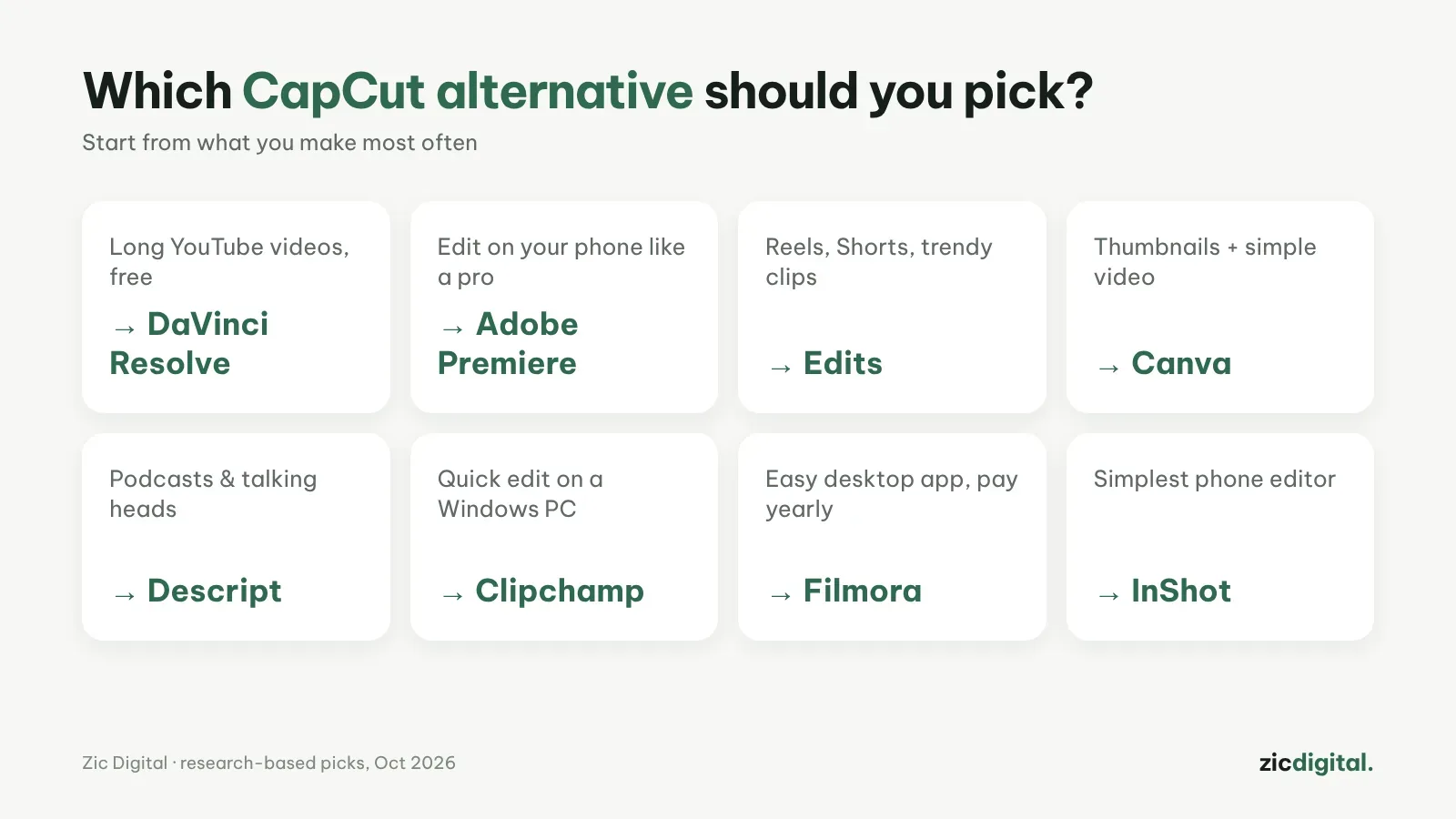 Which CapCut alternative should you pick?

Start from what you make most often

Long YouTube videos, free

→ DaVinci Resolve

Edit on your phone like a pro

→ Adobe Premiere

Reels, Shorts, trendy clips

→ Edits

Thumbnails + simple video

→ Canva

Podcasts & talking heads

→ Descript

Quick edit on a Windows PC

→ Clipchamp

Easy desktop app, pay yearly

→ Filmora

Simplest phone editor

→ InShot

Zic Digital · research-based picks, Oct 2026

zicdigital.